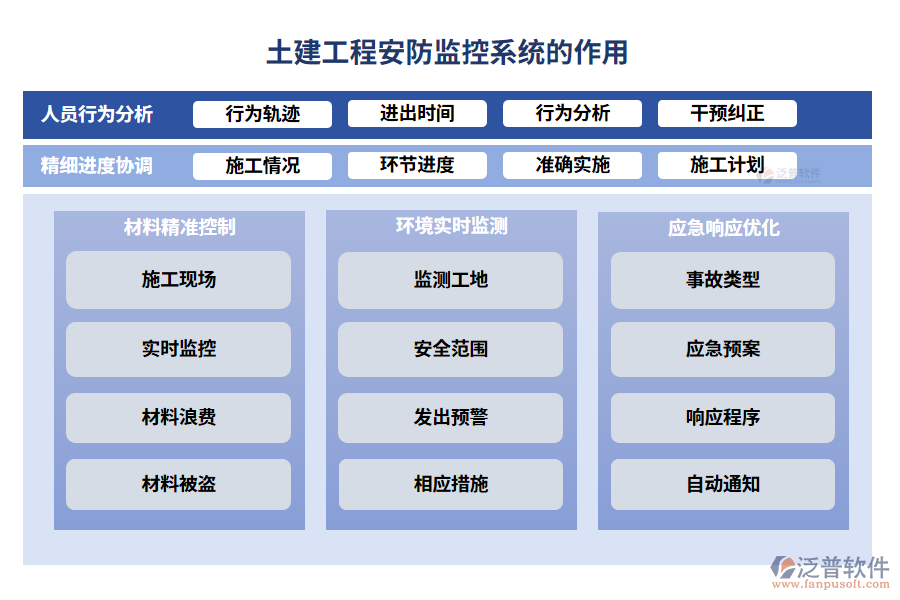 土建工程安防监控系统的作用

人员行为分析 行为轨迹 进出时间 行为分析 干预纠正

精细进度协调 施工情况 环节进度 准确实施 施工计划

泛普软件

材料精准控制
施工现场
实时监控
材料浪费
材料被盗

环境实时监测
监测工地
安全范围
发出预警
相应措施

应急响应优化
事故类型
应急预案
响应程序
自动通知

泛普软件
www.fanpusoft.com